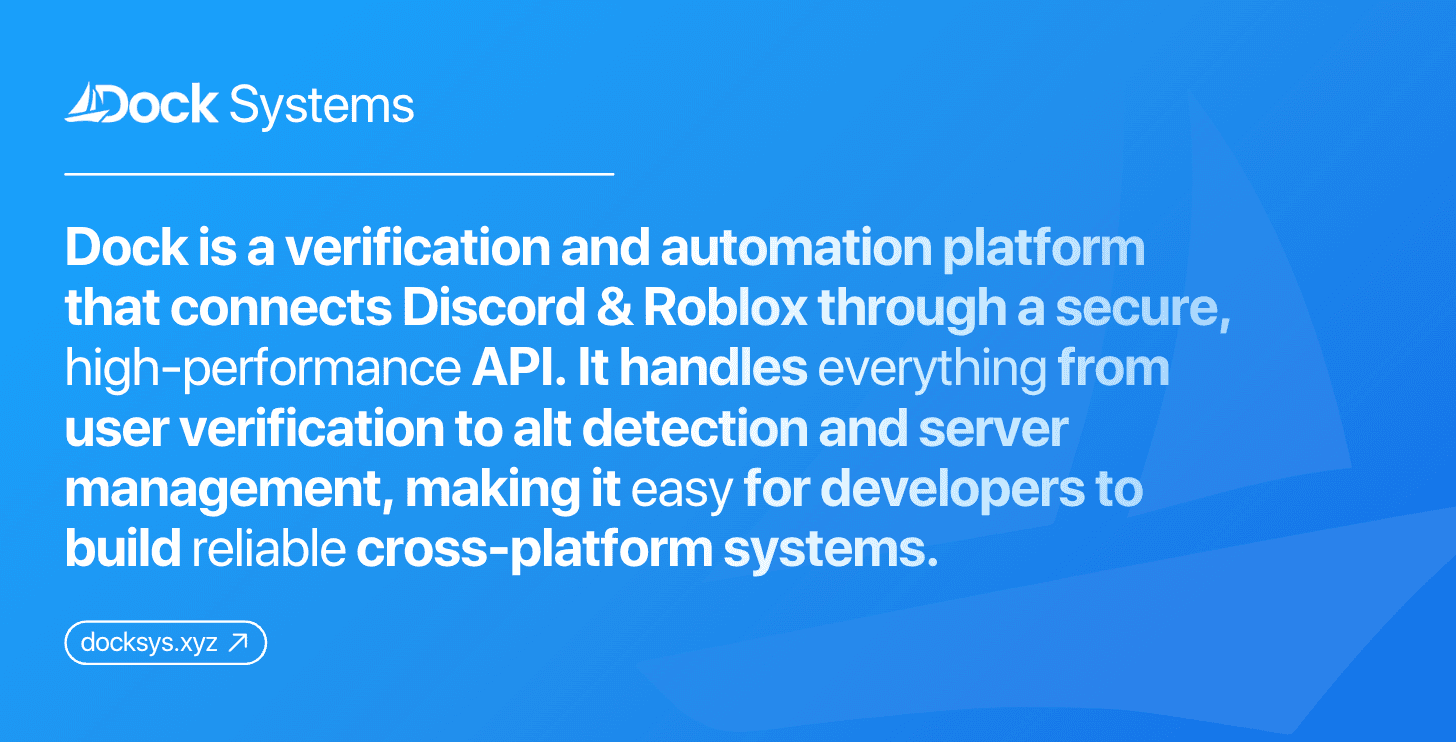 Dock Systems

Dock is a verification and automation platform that connects Discord & Roblox through a secure, high-performance API. It handles everything from user verification to alt detection and server management, making it easy for developers to build reliable cross-platform systems.

docksys.xyz ↗